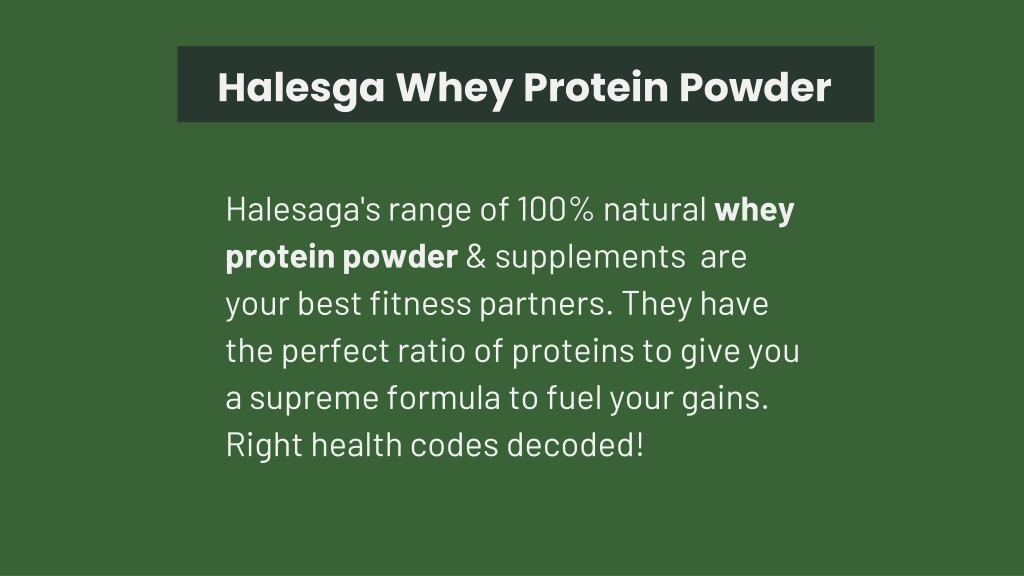 Halesga Whey Protein Powder

Halesaga's range of 100% natural whey protein powder & supplements are your best fitness partners. They have the perfect ratio of proteins to give you a supreme formula to fuel your gains. Right health codes decoded!